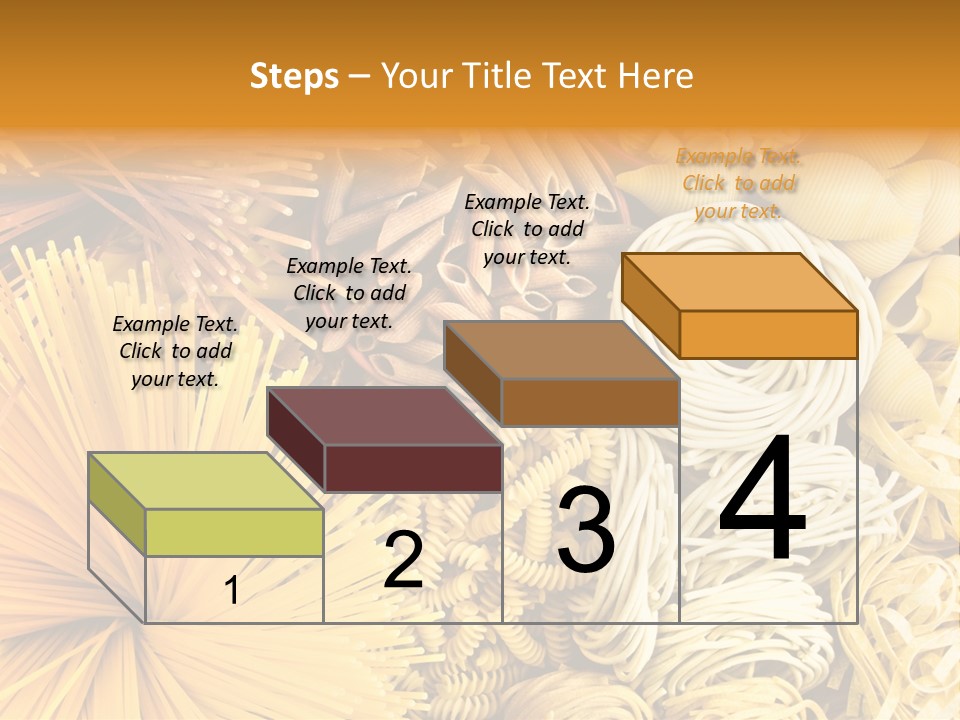 Steps – Your Title Text Here

Example Text. Click to add your text.

Example Text. Click to add your text.

Example Text. Click to add your text.

Example Text. Click to add your text.

1

2

3

4